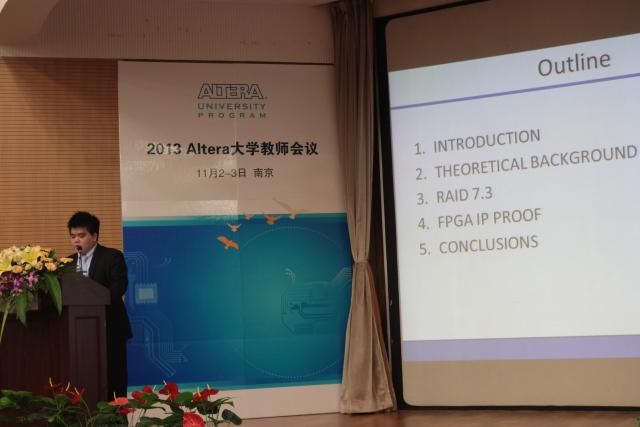 ALTERA
UNIVERSITY
PROGRAM

2013 Altera大学教师会议

11月2–3日 南京

Outline

1. INTRODUCTION
2. THEORETICAL BACKGROUND
3. RAID 7.3
4. FPGA IP PROOF
5. CONCLUSIONS